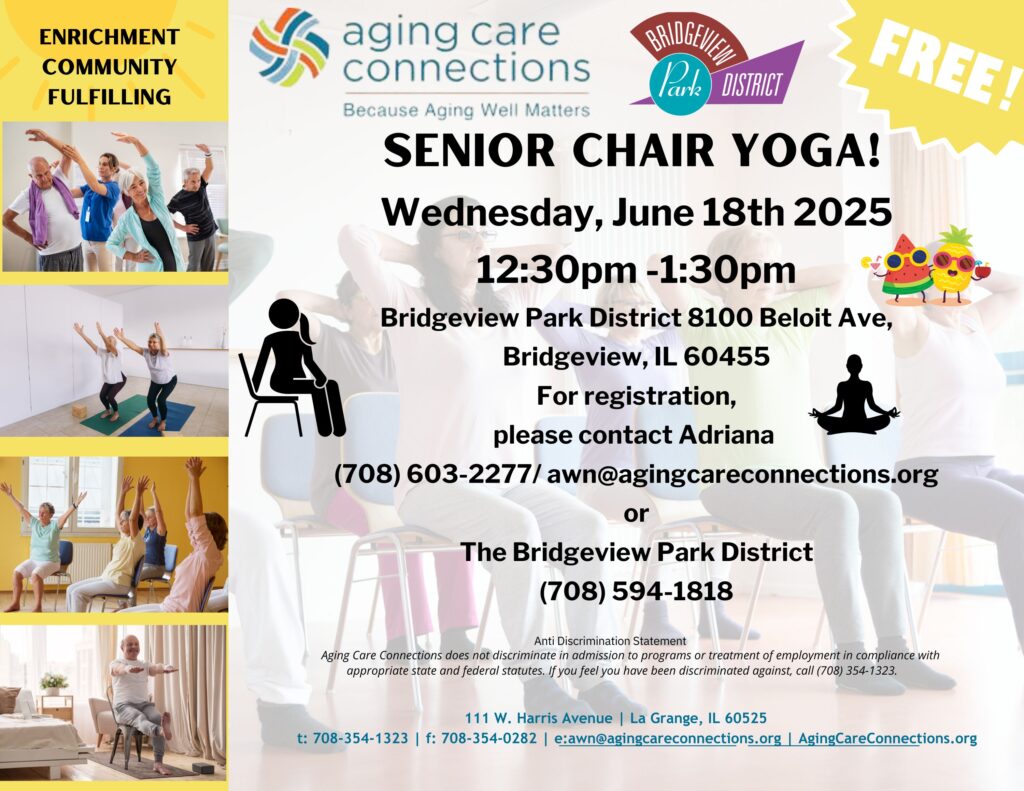 ENRICHMENT
COMMUNITY
FULFILLING

aging care connections
Because Aging Well Matters

BRIDGEVIEW Park DISTRICT

FREE!

SENIOR CHAIR YOGA!

Wednesday, June 18th 2025

12:30pm -1:30pm

Bridgeview Park District 8100 Beloit Ave, Bridgeview, IL 60455

For registration, please contact Adriana

(708) 603-2277/ awn@agingcareconnections.org

or

The Bridgeview Park District

(708) 594-1818

Anti Discrimination Statement
Aging Care Connections does not discriminate in admission to programs or treatment of employment in compliance with appropriate state and federal statutes. If you feel you have been discriminated against, call (708) 354-1323.

111 W. Harris Avenue | La Grange, IL 60525
t: 708-354-1323 | f: 708-354-0282 | e:awn@agingcareconnections.org | AgingCareConnections.org